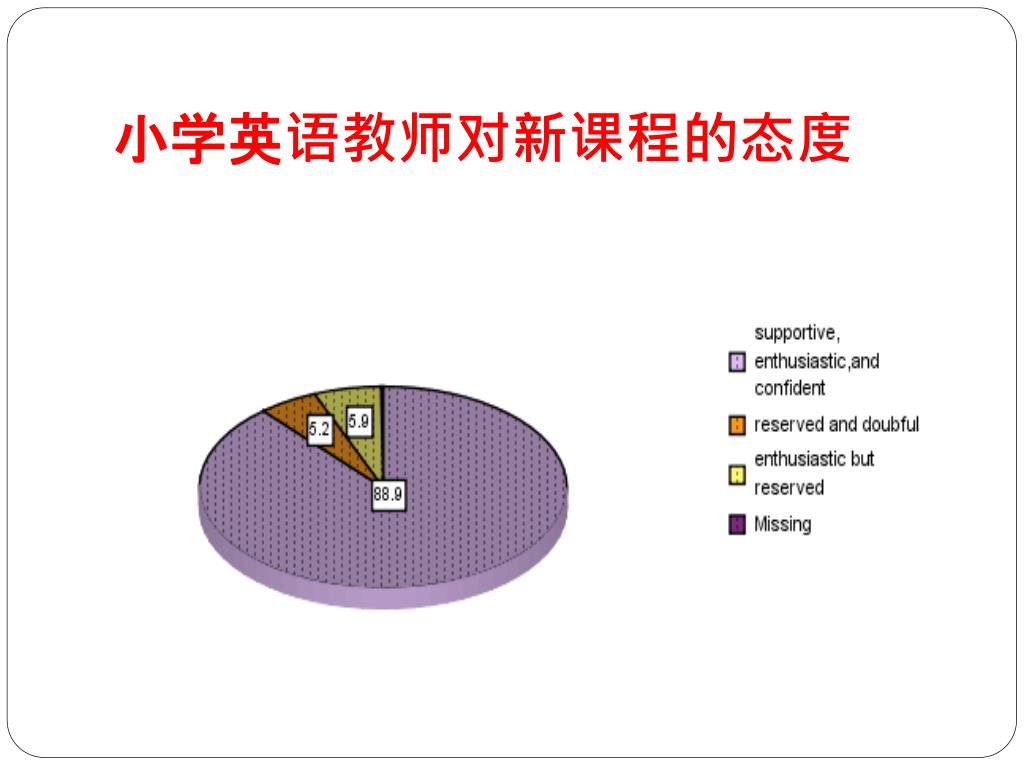 小学英语教师对新课程的态度

5.2
5.9
88.9

supportive, enthusiastic,and confident
reserved and doubful
enthusiastic but reserved
Missing